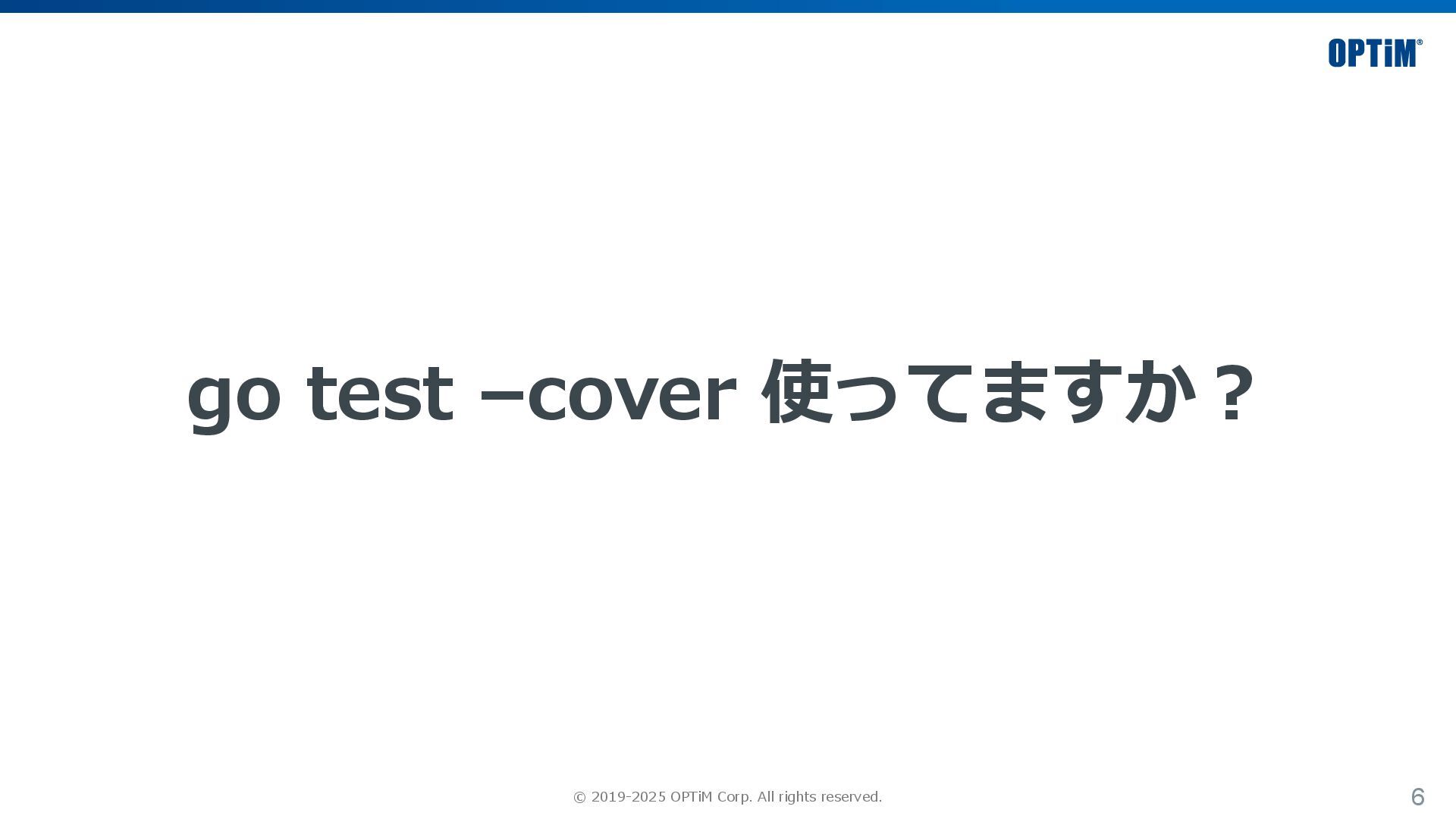 OPTiM®

go test –cover 使ってますか？

© 2019-2025 OPTiM Corp. All rights reserved.

6